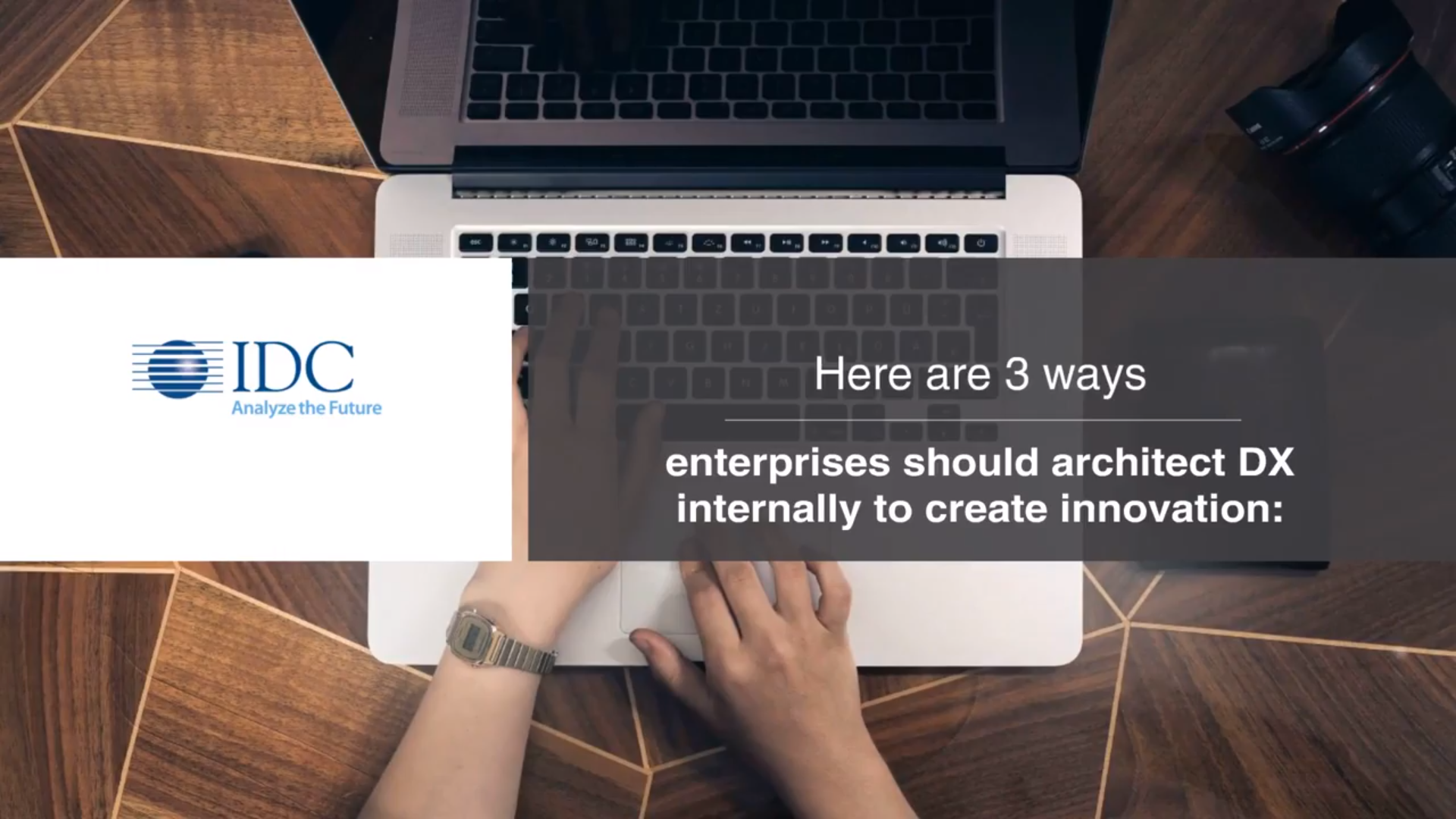 IDC
Analyze the Future

Here are 3 ways

enterprises should architect DX internally to create innovation: